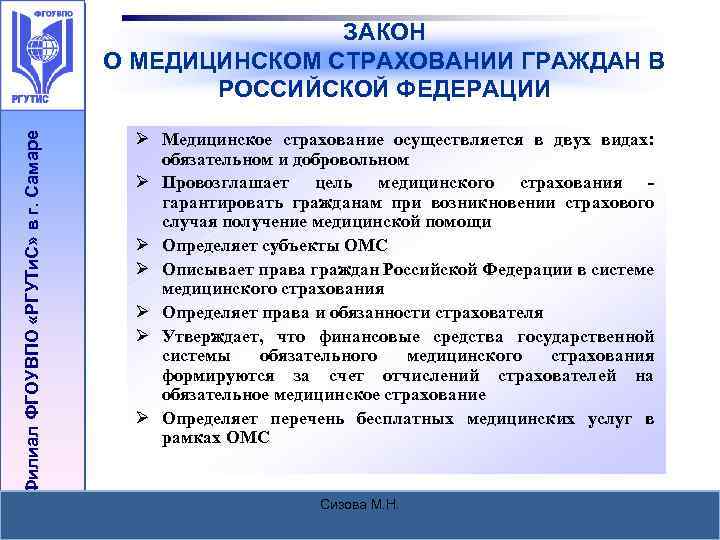 ФГОУВПО

РГУТИС

Филиал ФГОУВПО «РГУТиС» в г. Самаре

ЗАКОН
О МЕДИЦИНСКОМ СТРАХОВАНИИ ГРАЖДАН В РОССИЙСКОЙ ФЕДЕРАЦИИ

➢ Медицинское страхование осуществляется в двух видах: обязательном и добровольном

➢ Провозглашает цель медицинского страхования - гарантировать гражданам при возникновении страхового случая получение медицинской помощи

➢ Определяет субъекты ОМС

➢ Описывает права граждан Российской Федерации в системе медицинского страхования

➢ Определяет права и обязанности страхователя

➢ Утверждает, что финансовые средства государственной системы обязательного медицинского страхования формируются за счет отчислений страхователей на обязательное медицинское страхование

➢ Определяет перечень бесплатных медицинских услуг в рамках ОМС

Сизова М.Н.